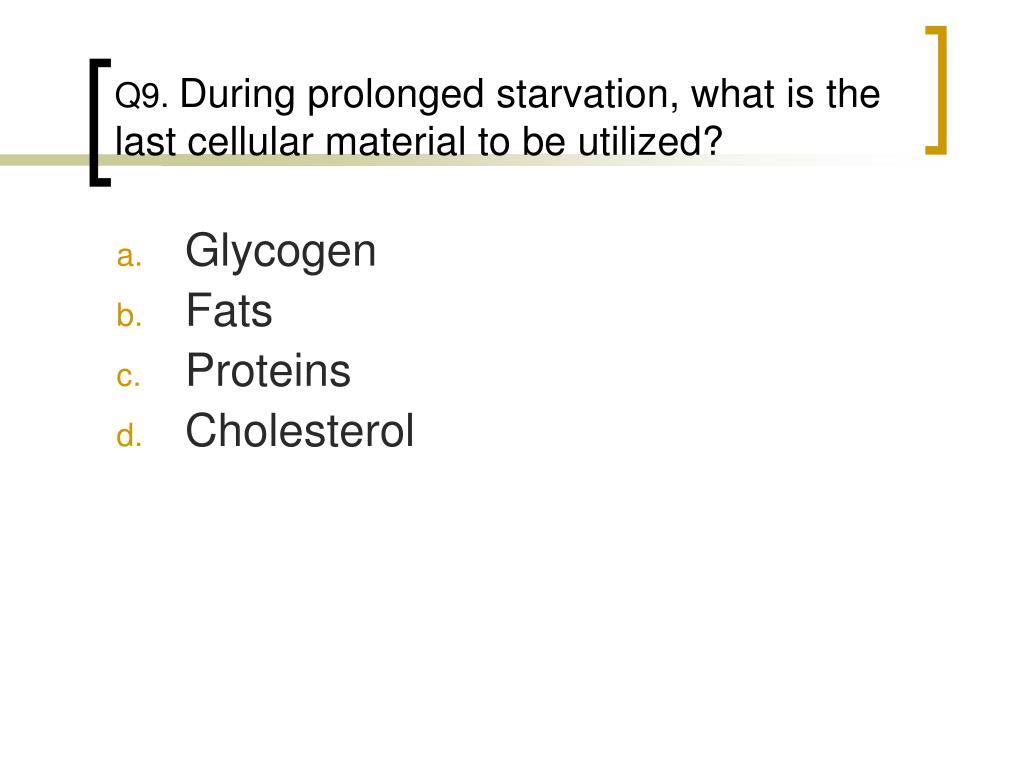 Q9. During prolonged starvation, what is the last cellular material to be utilized?

a. Glycogen
b. Fats
c. Proteins
d. Cholesterol